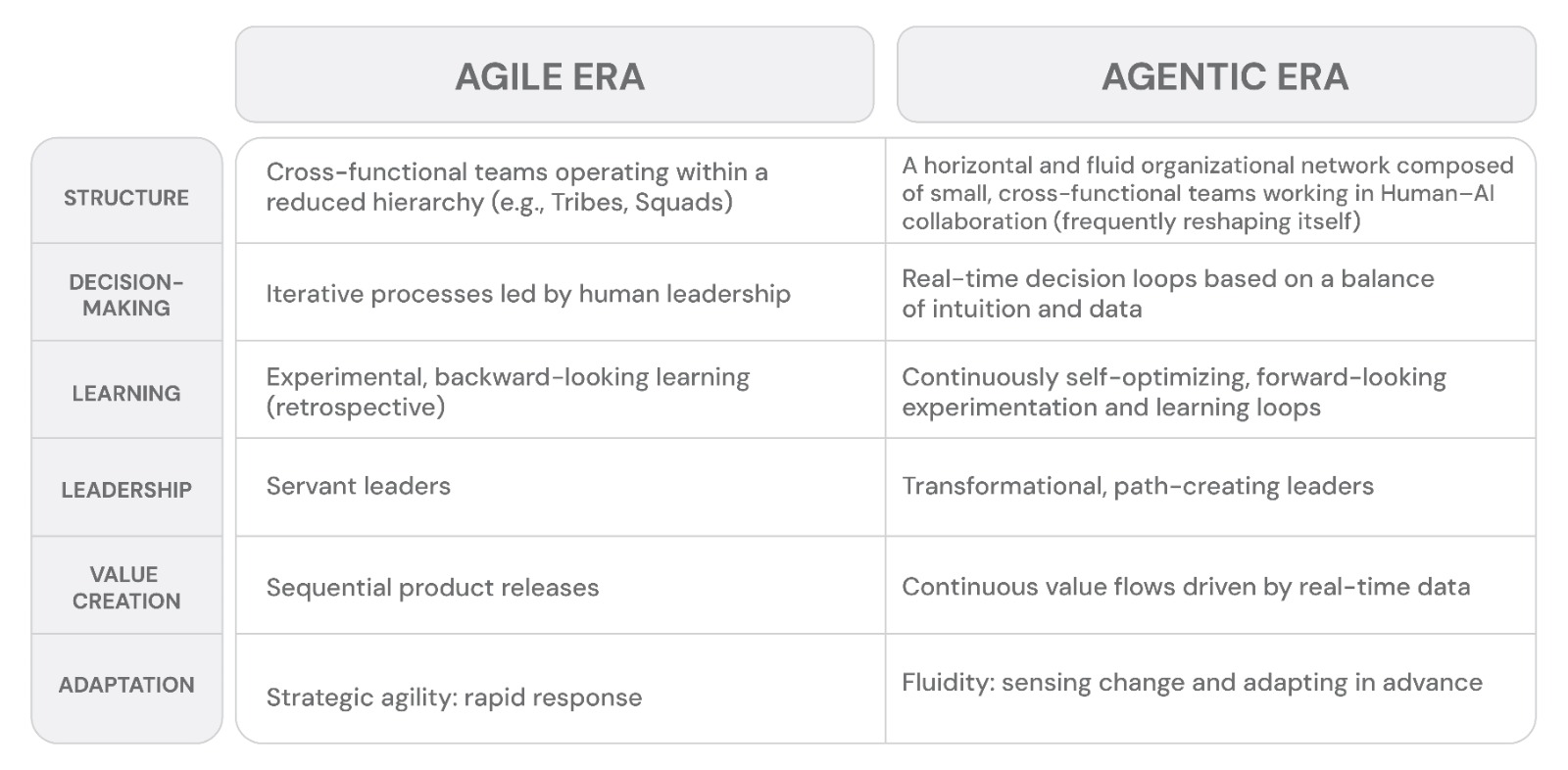 |  | AGILE ERA | AGENTIC ERA |
|---|---|---|
| STRUCTURE | Cross-functional teams operating within a reduced hierarchy (e.g., Tribes, Squads) | A horizontal and fluid organizational network composed of small, cross-functional teams working in Human–AI collaboration (frequently reshaping itself) |
| DECISION-MAKING | Iterative processes led by human leadership | Real-time decision loops based on a balance of intuition and data |
| LEARNING | Experimental, backward-looking learning (retrospective) | Continuously self-optimizing, forward-looking experimentation and learning loops |
| LEADERSHIP | Servant leaders | Transformational, path-creating leaders |
| VALUE CREATION | Sequential product releases | Continuous value flows driven by real-time data |
| ADAPTATION | Strategic agility: rapid response | Fluidity: sensing change and adapting in advance |